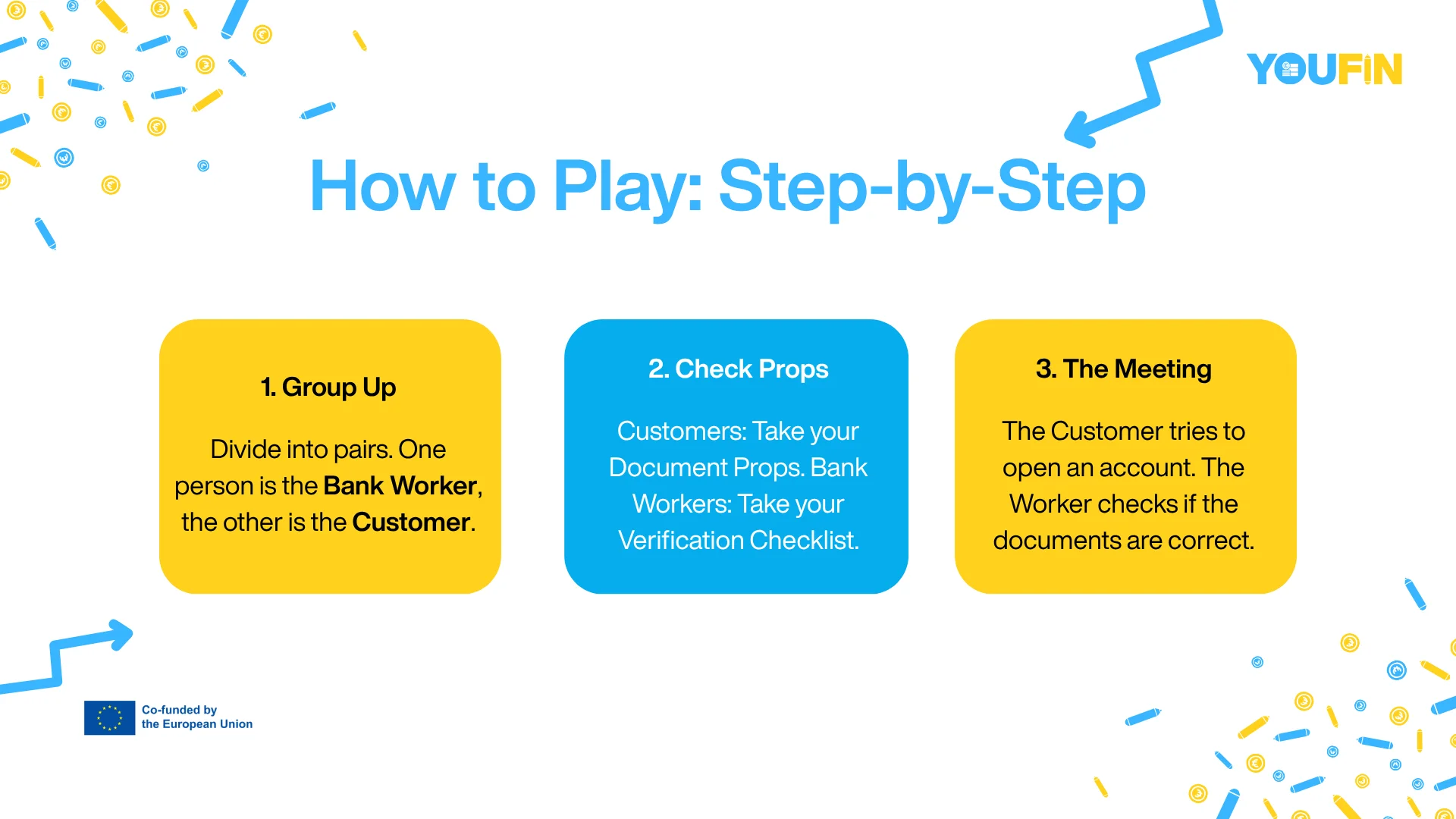 YOUFIN

How to Play: Step-by-Step

1. Group Up

Divide into pairs. One person is the Bank Worker, the other is the Customer.

2. Check Props

Customers: Take your Document Props. Bank Workers: Take your Verification Checklist.

3. The Meeting

The Customer tries to open an account. The Worker checks if the documents are correct.

Co-funded by
the European Union